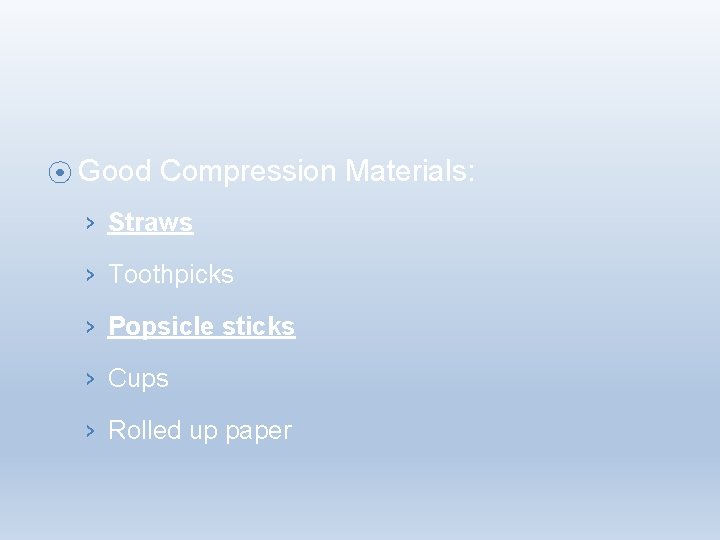 Good Compression Materials:

Straws

Toothpicks

Popsicle sticks

Cups

Rolled up paper